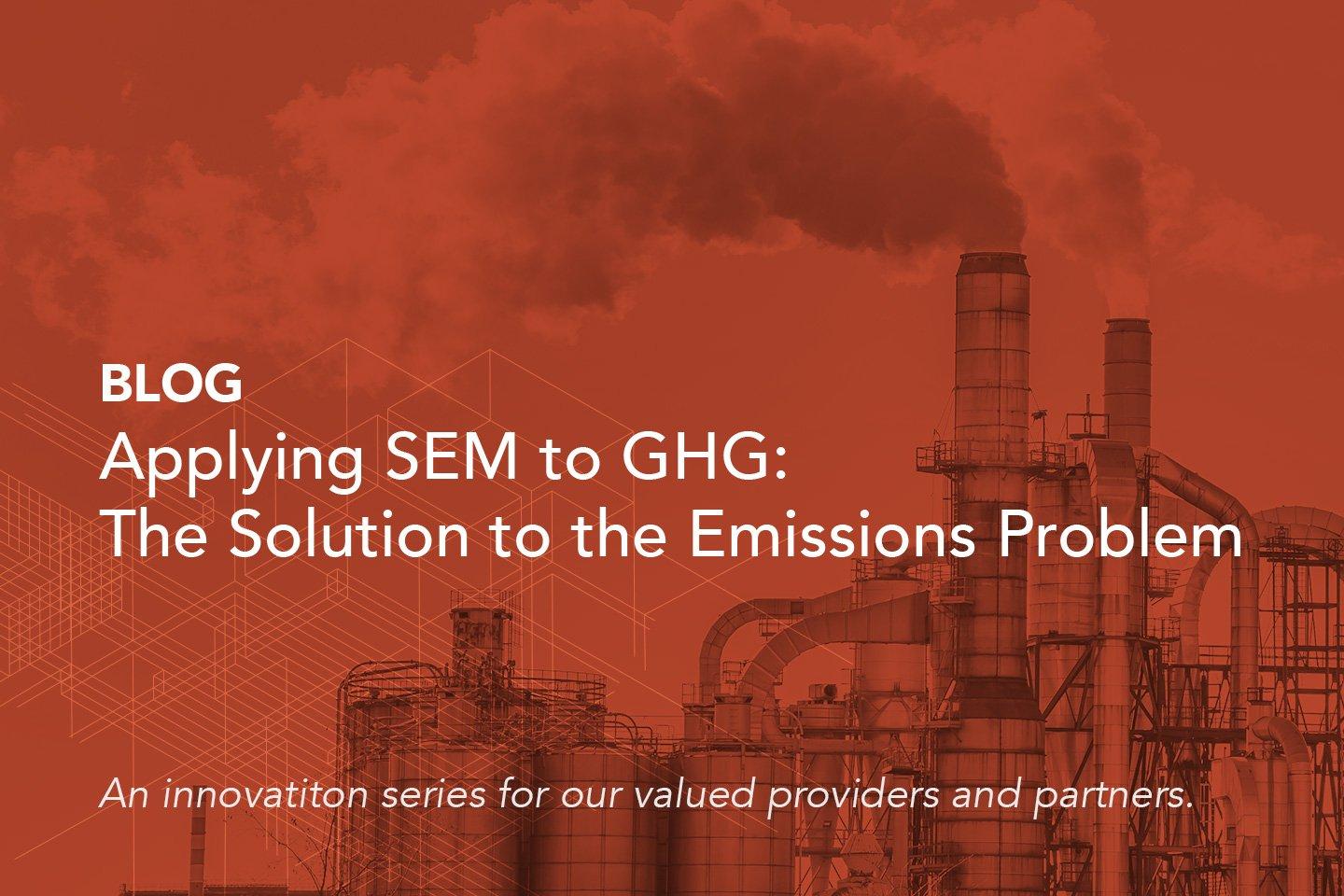 BLOG
Applying SEM to GHG:
The Solution to the Emissions Problem

An innovatiton series for our valued providers and partners.